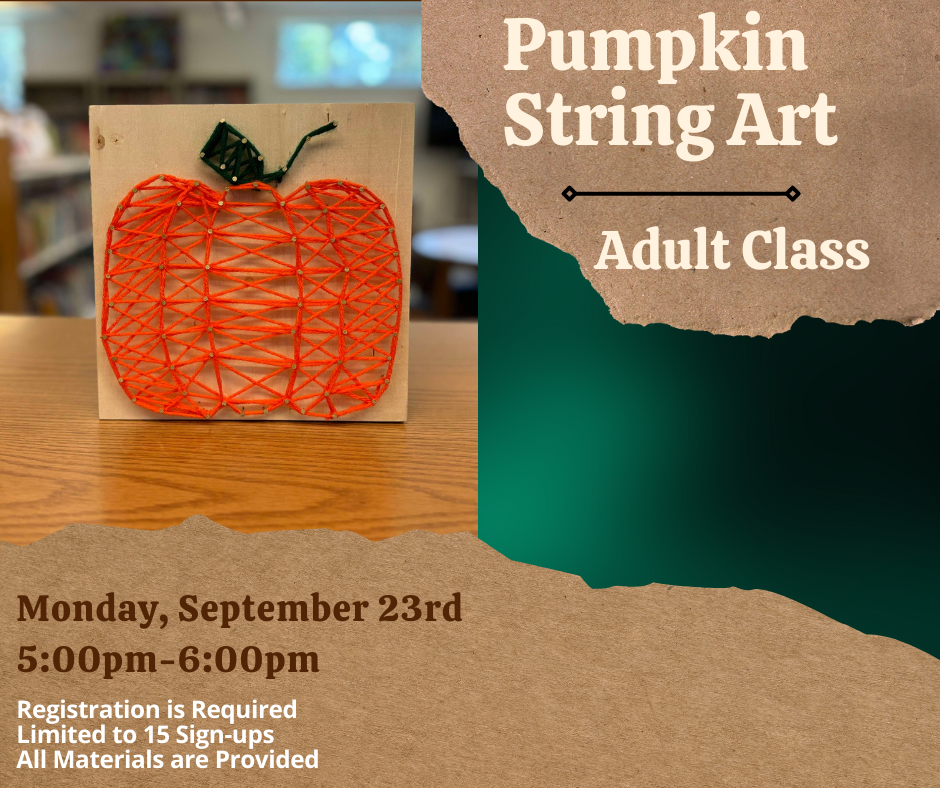 Pumpkin String Art

Adult Class

Monday, September 23rd
5:00pm-6:00pm

Registration is Required
Limited to 15 Sign-ups
All Materials are Provided